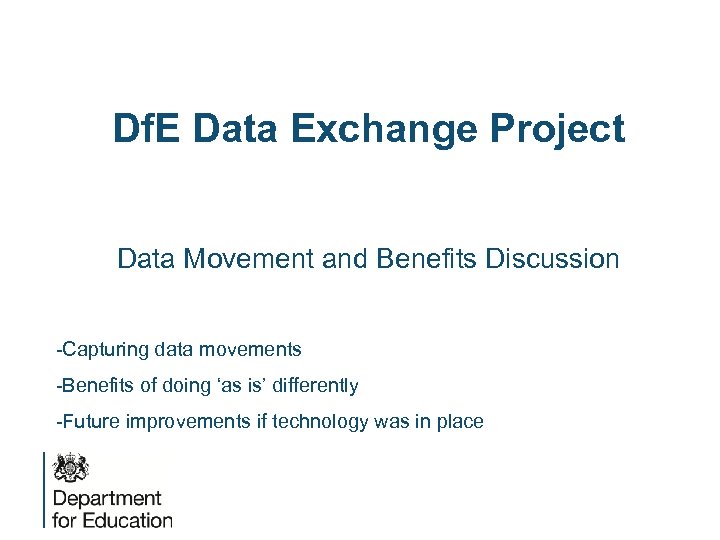 DfE Data Exchange Project

Data Movement and Benefits Discussion

-Capturing data movements

-Benefits of doing ‘as is’ differently

-Future improvements if technology was in place

Department for Education